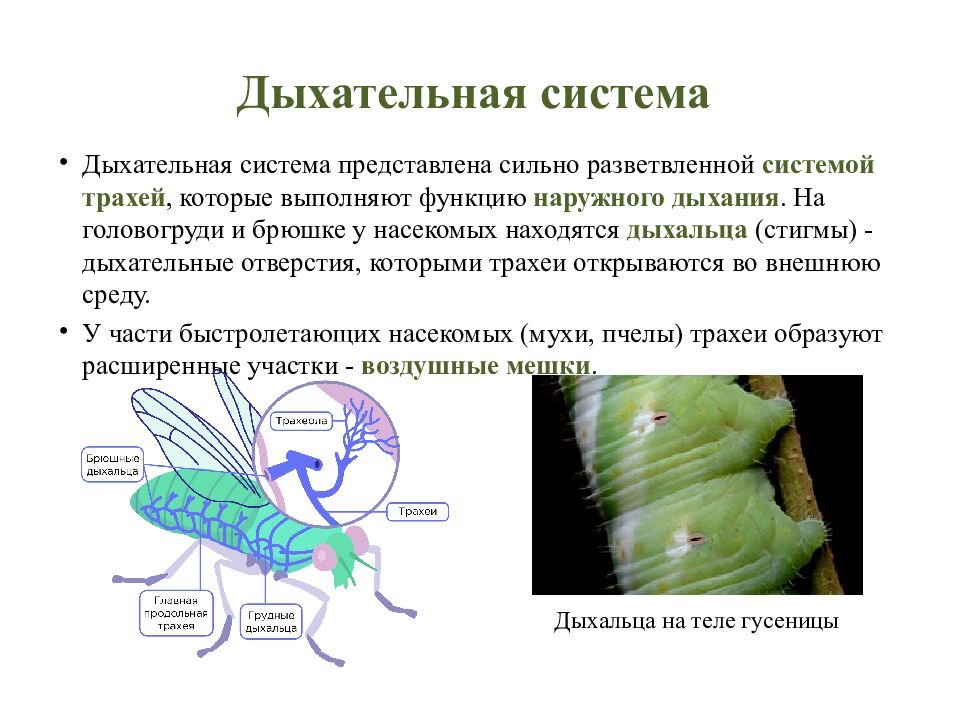 Дыхательная система

• Дыхательная система представлена сильно разветвленной системой трахей, которые выполняют функцию наружного дыхания. На головогруди и брюшке у насекомых находятся дыхальца (стигмы) - дыхательные отверстия, которыми трахеи открываются во внешнюю среду.

• У части быстролетающих насекомых (мухи, пчелы) трахеи образуют расширенные участки - воздушные мешки.

Трахеола

Брюшные дыхальца

Трахеи

Главная продольная трахея

Грудные дыхальца

Дыхальца на теле гусеницы